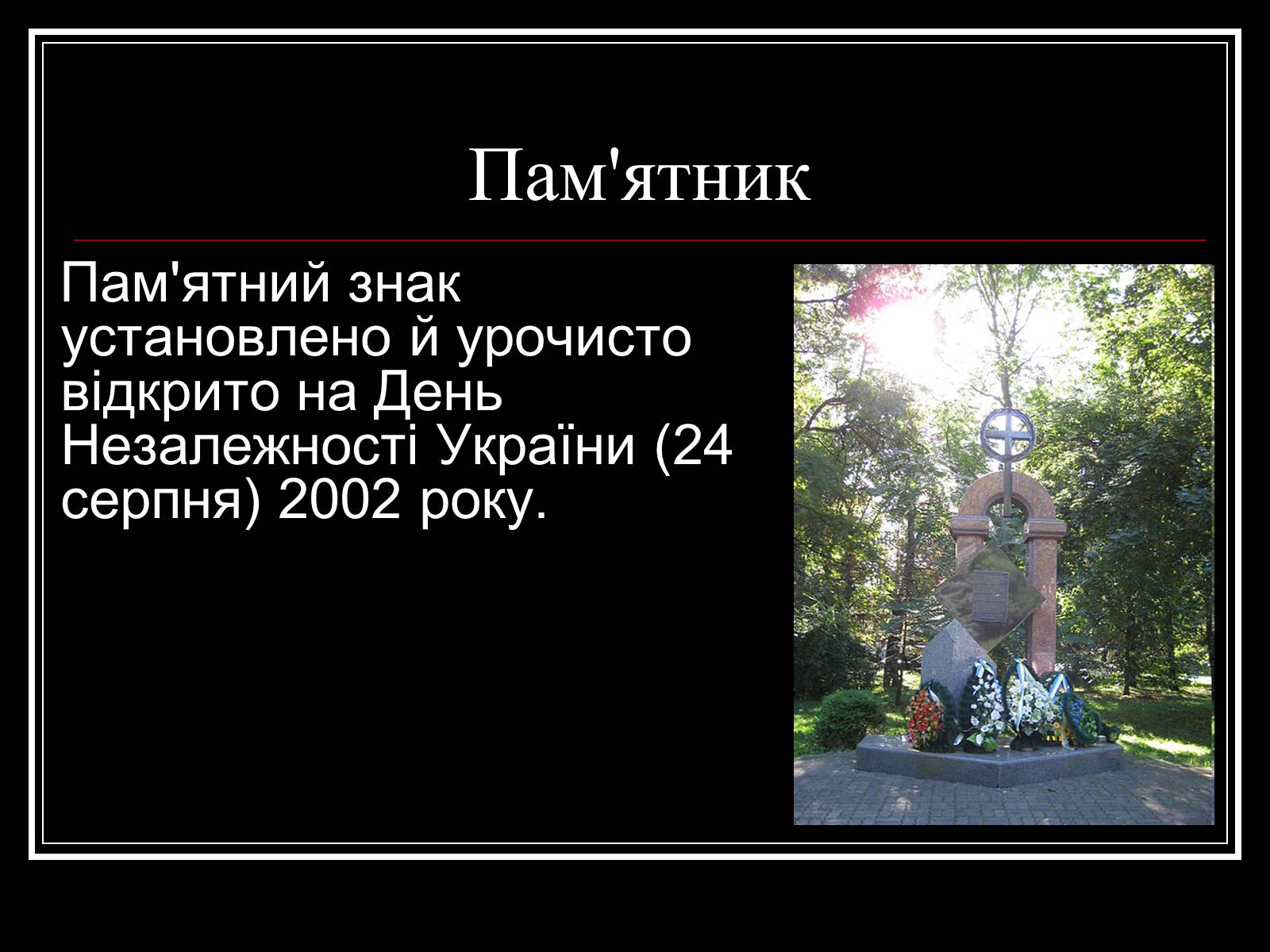 Пам'ятник

Пам'ятний знак установлено й урочисто відкрито на День Незалежності України (24 серпня) 2002 року.